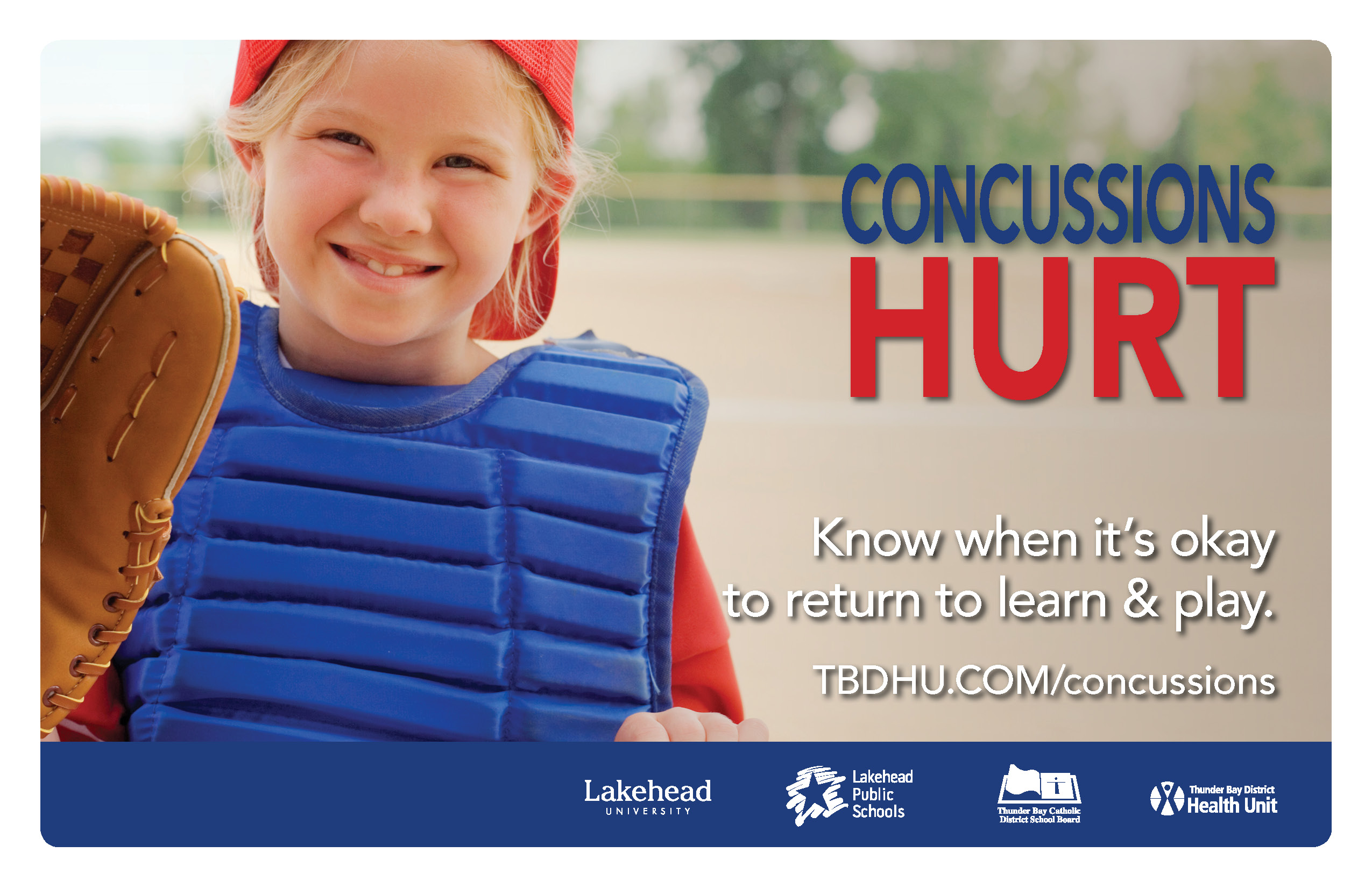 CONCUSSIONS
HURT

Know when it's okay to return to learn & play.

TBDHU.COM/concussions

Lakehead
UNIVERSITY

Lakehead Public Schools

Thunder Bay Catholic District School Board

Thunder Bay District Health Unit